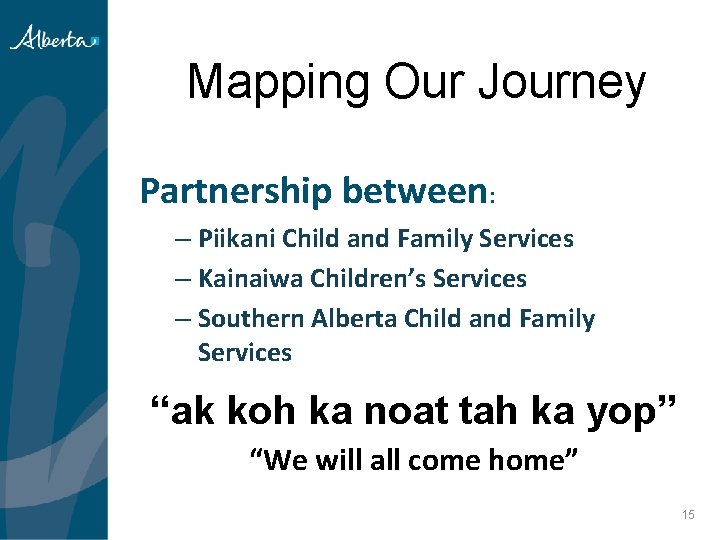 Alberta

Mapping Our Journey

Partnership between:

– Piikani Child and Family Services
– Kainaiwa Children's Services
– Southern Alberta Child and Family Services

"ak koh ka noat tah ka yop"

"We will all come home"

15